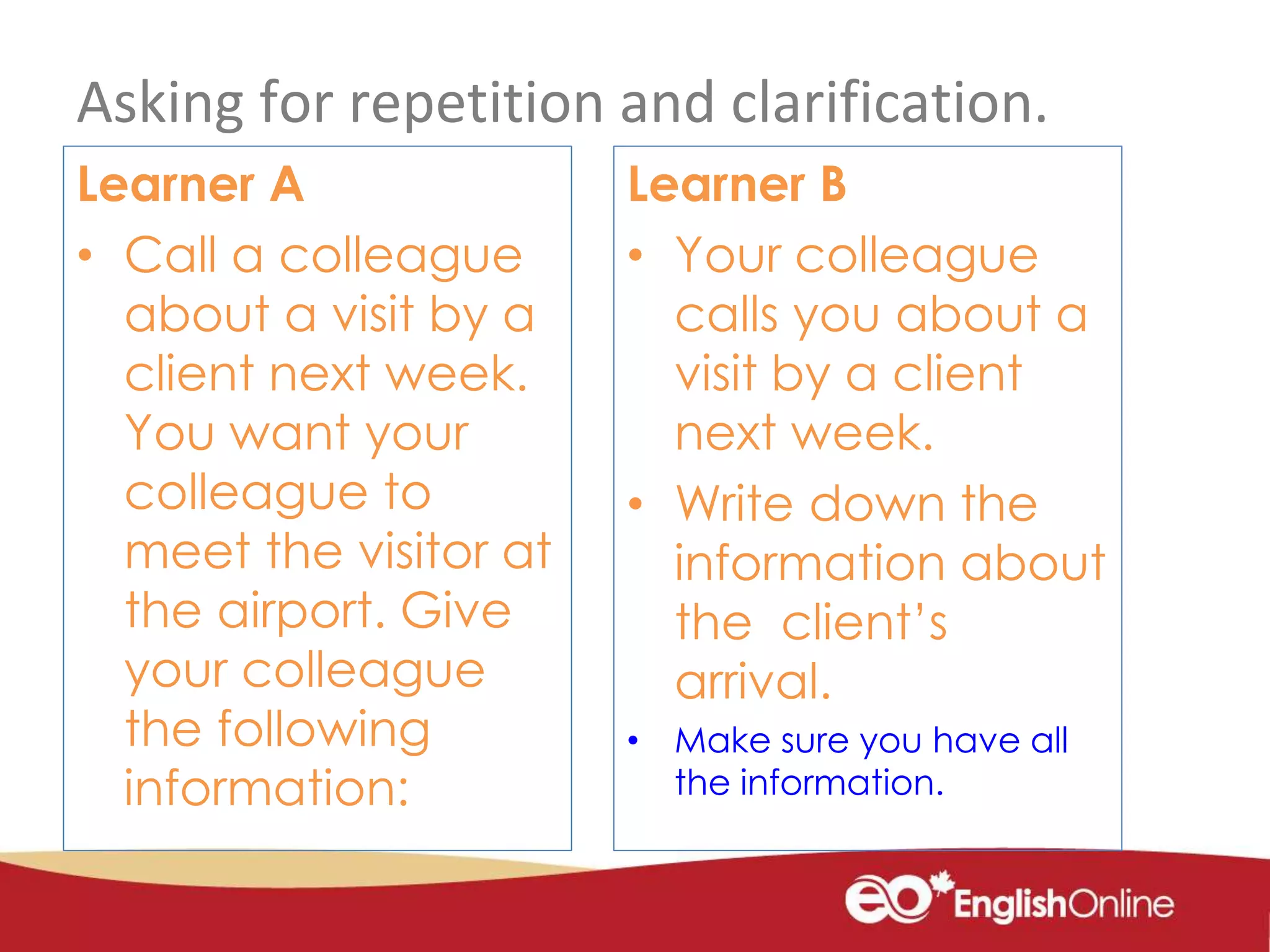 Asking for repetition and clarification.

Learner A

• Call a colleague about a visit by a client next week. You want your colleague to meet the visitor at the airport. Give your colleague the following information:

Learner B

• Your colleague calls you about a visit by a client next week.

• Write down the information about the client's arrival.

• Make sure you have all the information.

eo EnglishOnline